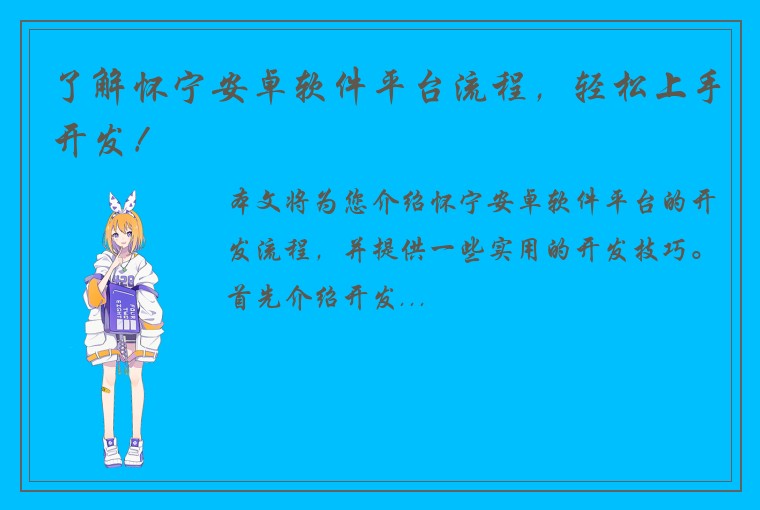 了解怀宁安卓软件平台流程，轻松上手开发！

本文将为您介绍怀宁安卓软件平台的开发流程，并提供一些实用的开发技巧。首先介绍开发...